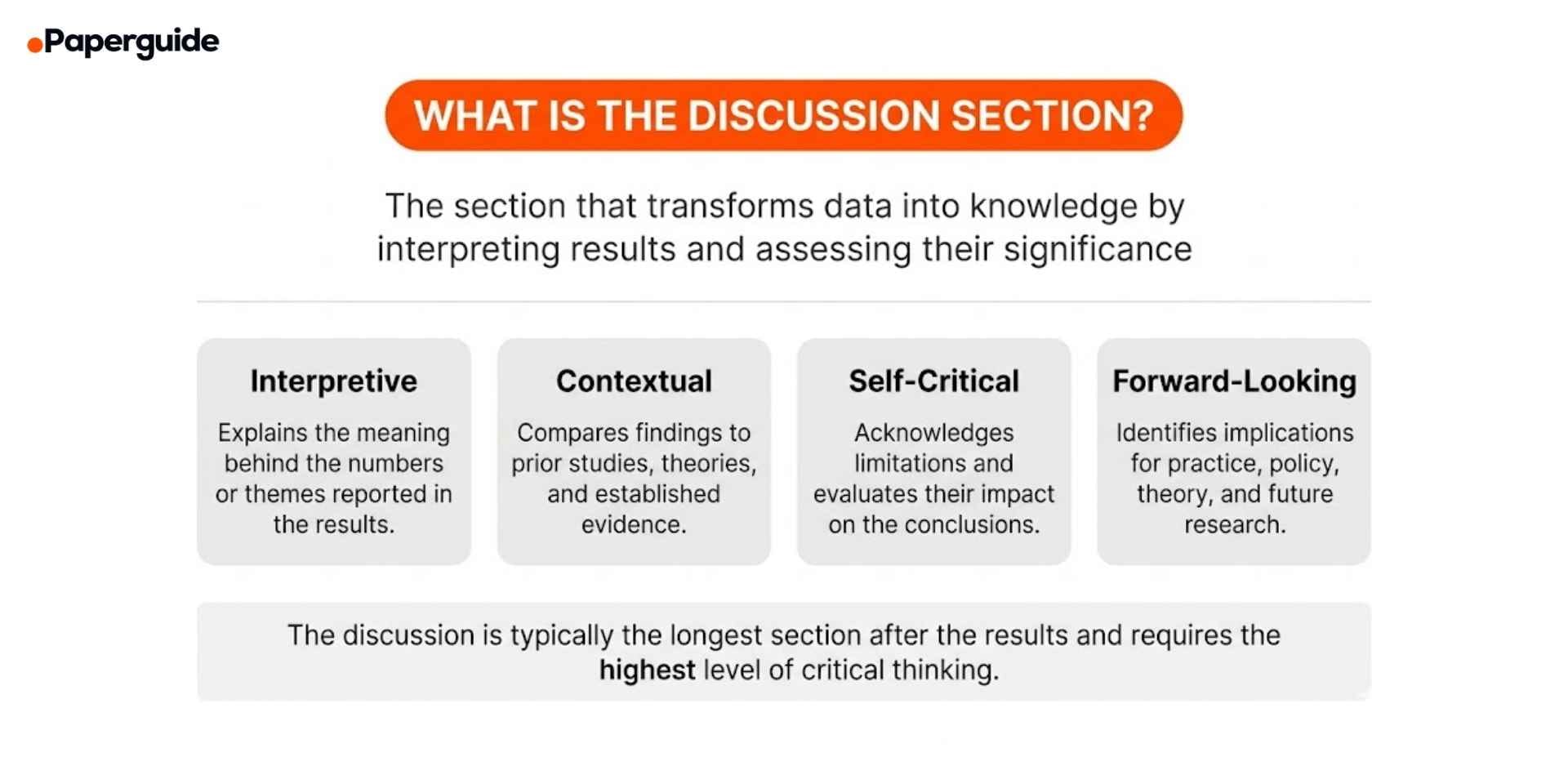 Paperguide

WHAT IS THE DISCUSSION SECTION?

The section that transforms data into knowledge by interpreting results and assessing their significance

Interpretive

Explains the meaning behind the numbers or themes reported in the results.

Contextual

Compares findings to prior studies, theories, and established evidence.

Self-Critical

Acknowledges limitations and evaluates their impact on the conclusions.

Forward-Looking

Identifies implications for practice, policy, theory, and future research.

The discussion is typically the longest section after the results and requires the highest level of critical thinking.